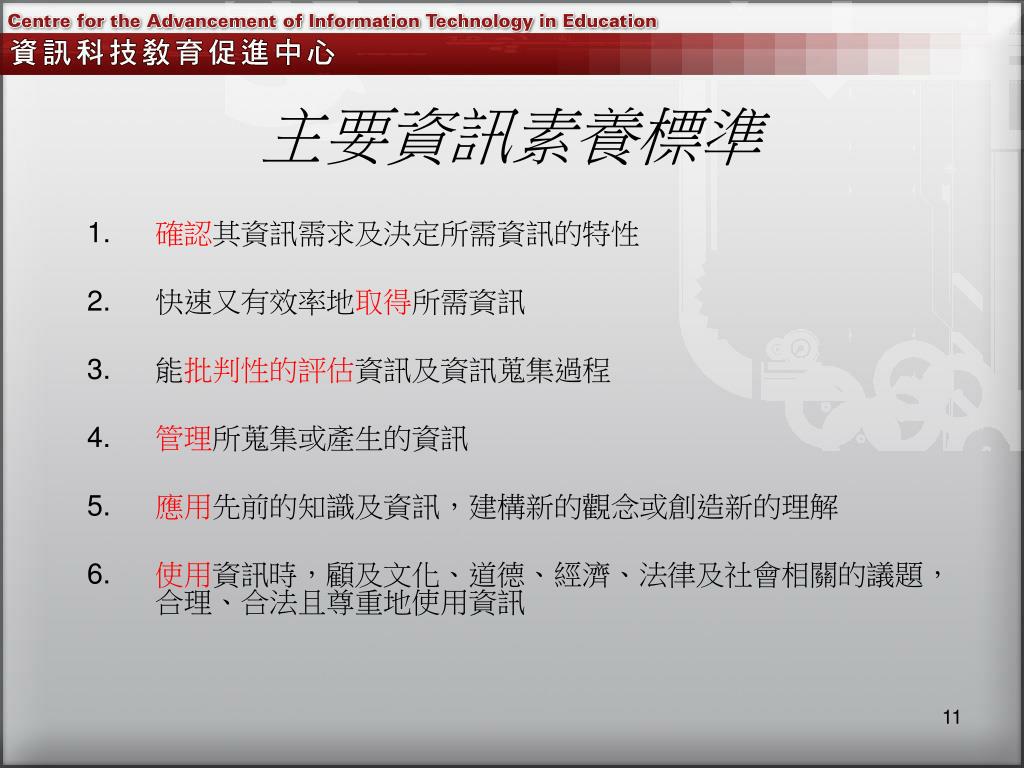 Centre for the Advancement of Information Technology in Education
資訊科技教育促進中心

主要資訊素養標準

1. 確認其資訊需求及決定所需資訊的特性

2. 快速又有效率地取得所需資訊

3. 能批判性的評估資訊及資訊蒐集過程

4. 管理所蒐集或產生的資訊

5. 應用先前的知識及資訊，建構新的觀念或創造新的理解

6. 使用資訊時，顧及文化、道德、經濟、法律及社會相關的議題，合理、合法且尊重地使用資訊

11